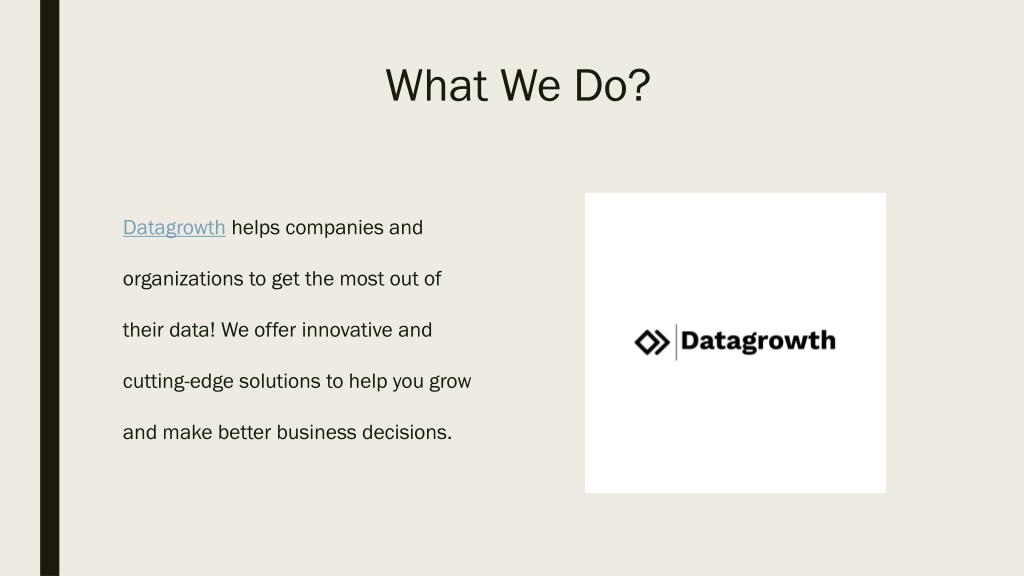 What We Do?

Datagrowth helps companies and organizations to get the most out of their data! We offer innovative and cutting-edge solutions to help you grow and make better business decisions.

Datagrowth